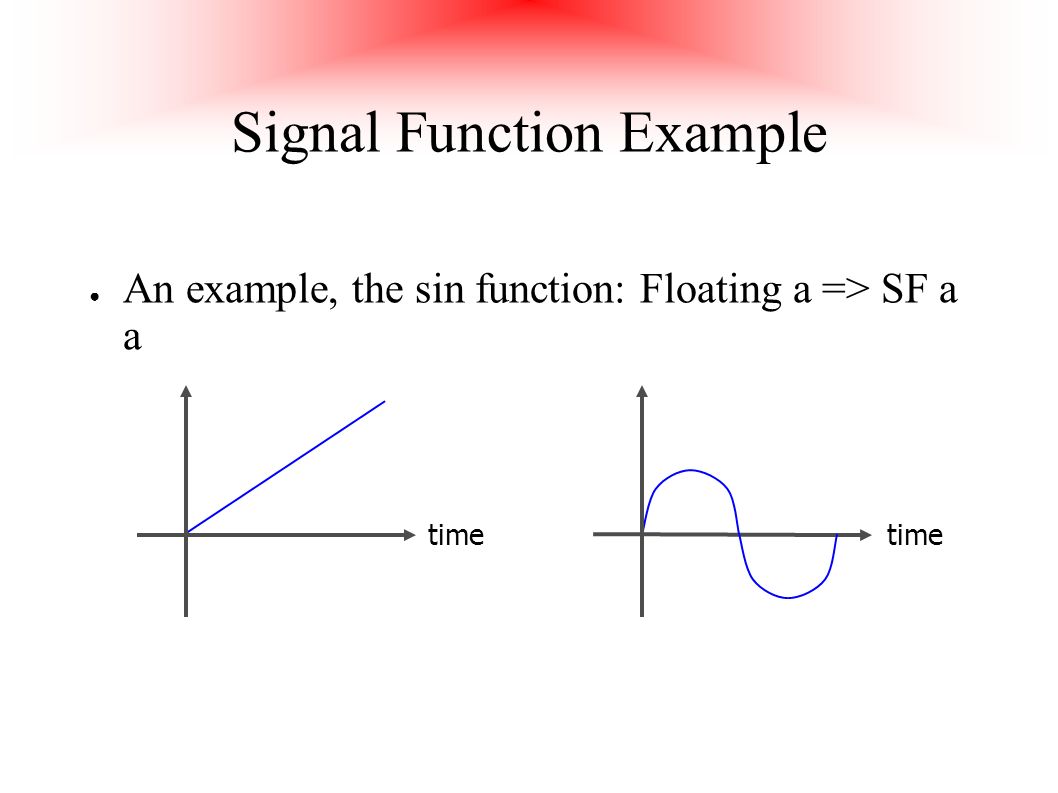 Signal Function Example

● An example, the sin function: Floating a => SF a a

time

time